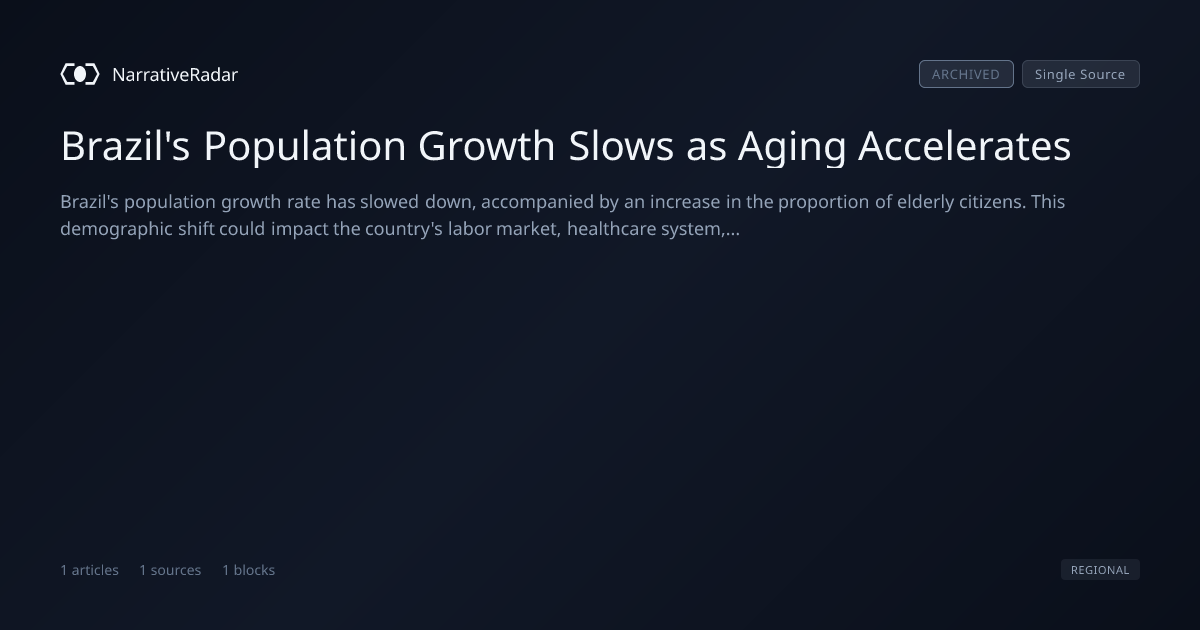 NarrativeRadar

ARCHIVED Single Source

Brazil's Population Growth Slows as Aging Accelerates

Brazil's population growth rate has slowed down, accompanied by an increase in the proportion of elderly citizens. This demographic shift could impact the country's labor market, healthcare system,...

1 articles 1 sources 1 blocks

REGIONAL